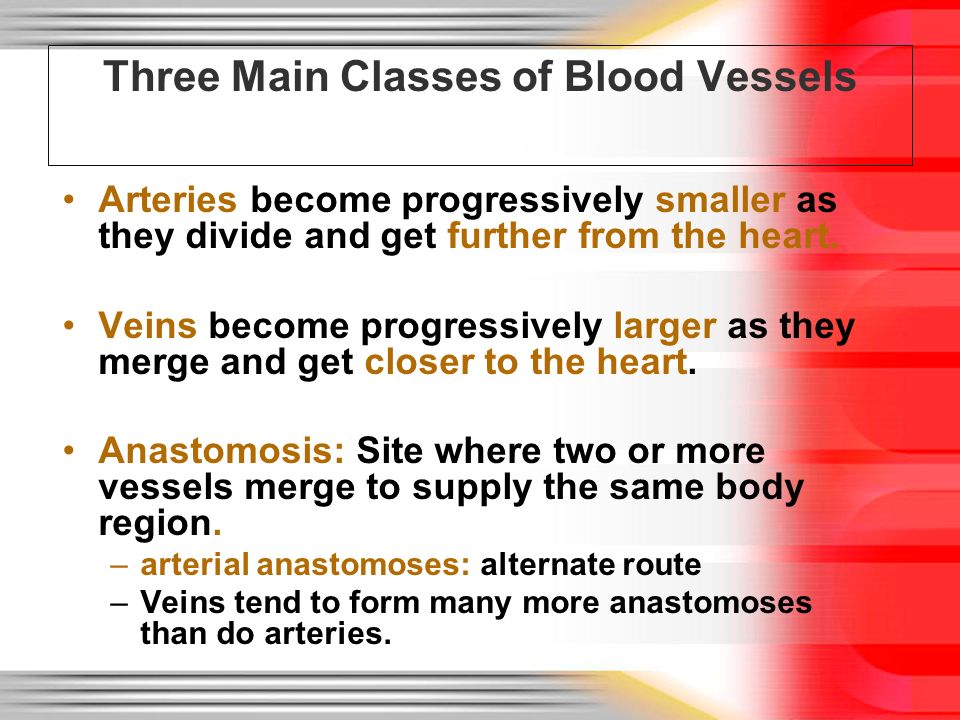 Three Main Classes of Blood Vessels

• Arteries become progressively smaller as they divide and get further from the heart.

• Veins become progressively larger as they merge and get closer to the heart.

• Anastomosis: Site where two or more vessels merge to supply the same body region.
– arterial anastomoses: alternate route
– Veins tend to form many more anastomoses than do arteries.